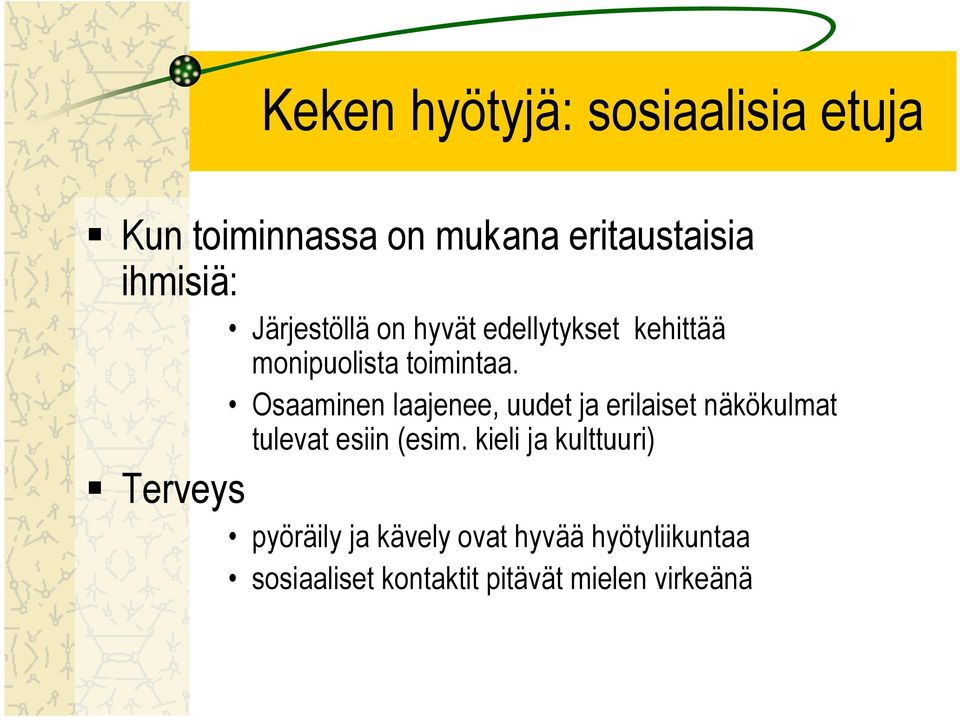 Keken hyötyjä: sosiaalisia etuja

▪ Kun toiminnassa on mukana eritaustaisia ihmisiä:

• Järjestöllä on hyvät edellytykset  kehittää monipuolista toimintaa.

• Osaaminen laajenee, uudet ja erilaiset näkökulmat tulevat esiin (esim. kieli ja kulttuuri)

▪ Terveys

• pyöräily ja kävely ovat hyvää hyötyliikuntaa

• sosiaaliset kontaktit pitävät mielen virkeänä